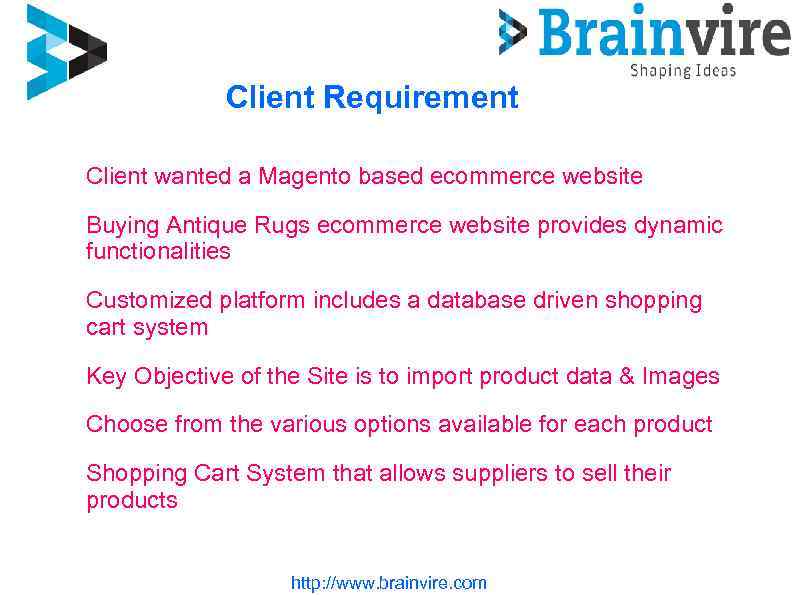 Brainvire
Shaping Ideas

Client Requirement

Client wanted a Magento based ecommerce website

Buying Antique Rugs ecommerce website provides dynamic functionalities

Customized platform includes a database driven shopping cart system

Key Objective of the Site is to import product data & Images

Choose from the various options available for each product

Shopping Cart System that allows suppliers to sell their products

http://www.brainvire.com